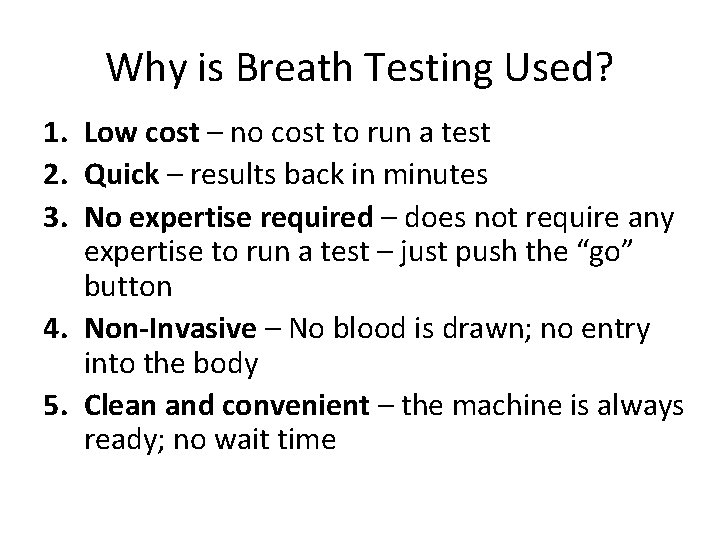 Why is Breath Testing Used?

1. Low cost – no cost to run a test
2. Quick – results back in minutes
3. No expertise required – does not require any expertise to run a test – just push the “go” button
4. Non-Invasive – No blood is drawn; no entry into the body
5. Clean and convenient – the machine is always ready; no wait time